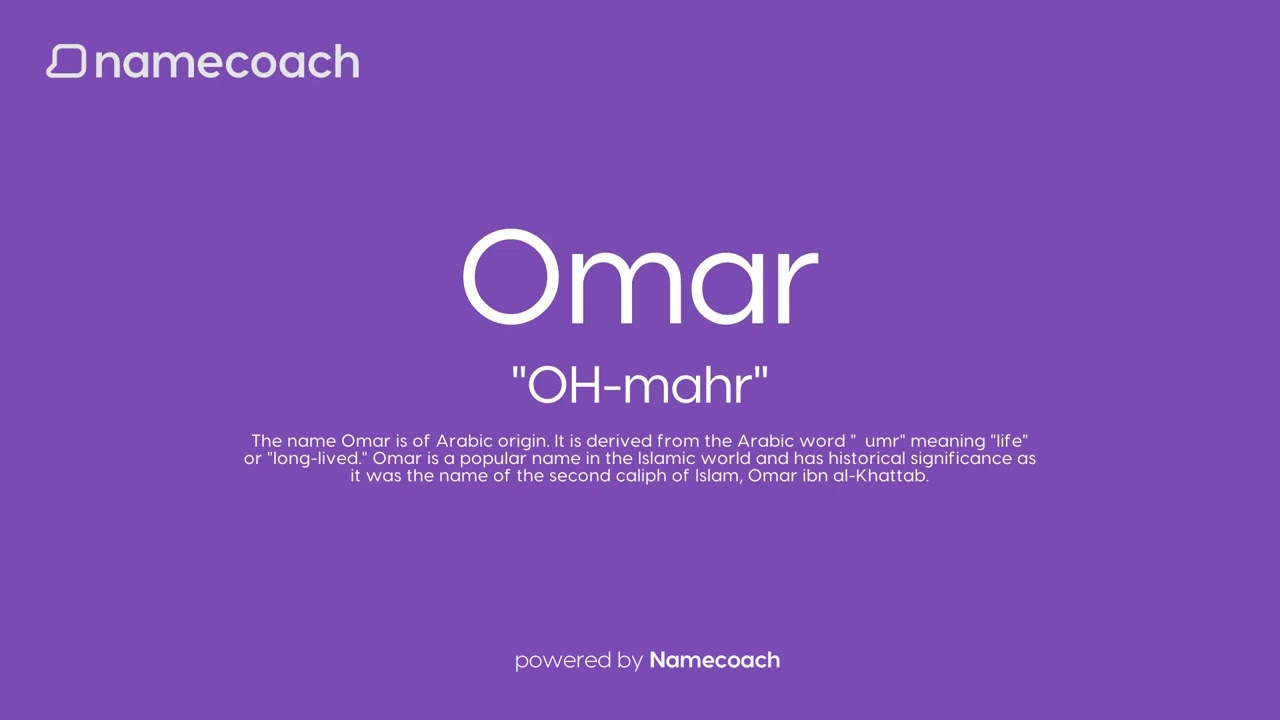 namecoach

Omar

"OH-mahr"

The name Omar is of Arabic origin. It is derived from the Arabic word " umr" meaning "life" or "long-lived." Omar is a popular name in the Islamic world and has historical significance as it was the name of the second caliph of Islam, Omar ibn al-Khattab.

powered by Namecoach